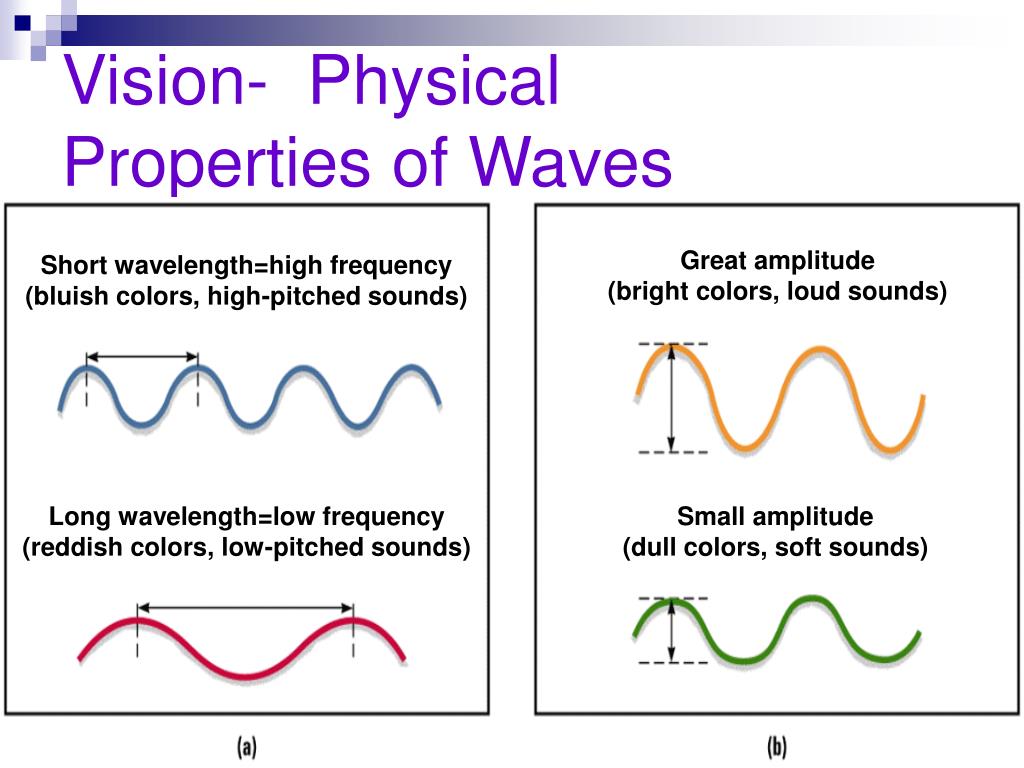 Vision- Physical Properties of Waves

Short wavelength=high frequency
(bluish colors, high-pitched sounds)

Long wavelength=low frequency
(reddish colors, low-pitched sounds)

(a)

Great amplitude
(bright colors, loud sounds)

Small amplitude
(dull colors, soft sounds)

(b)